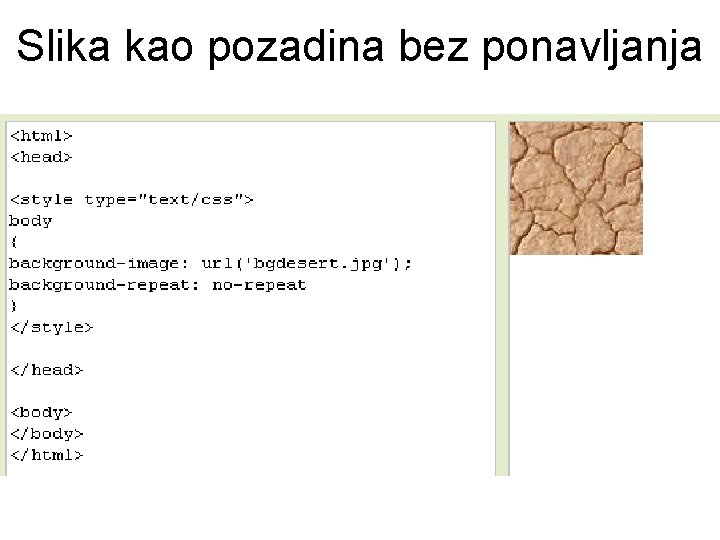 Slika kao pozadina bez ponavljanja

<html>
<head>

<style type="text/css">
body
{
background-image: url('bgdesert.jpg');
background-repeat: no-repeat
}
</style>

</head>

<body>
</body>
</html>